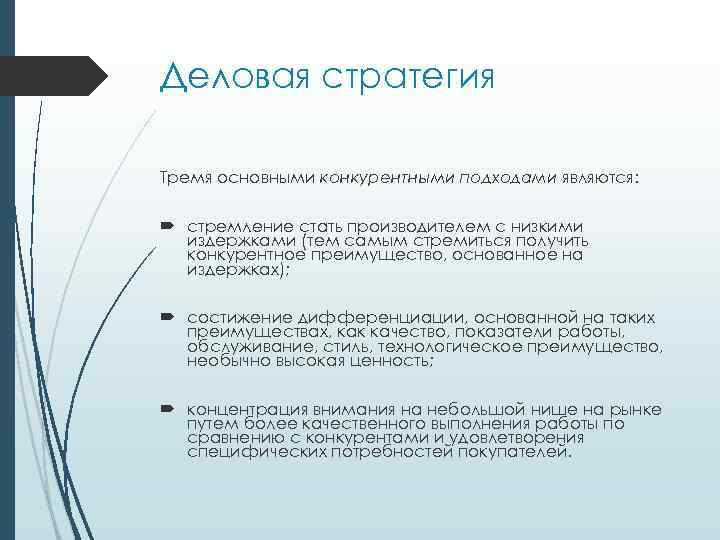 Деловая стратегия

Тремя основными конкурентными подходами являются:

стремление стать производителем с низкими издержками (тем самым стремиться получить конкурентное преимущество, основанное на издержках);

состижение дифференциации, основанной на таких преимуществах, как качество, показатели работы, обслуживание, стиль, технологическое преимущество, необычно высокая ценность;

концентрация внимания на небольшой нише на рынке путем более качественного выполнения работы по сравнению с конкурентами и удовлетворения специфических потребностей покупателей.